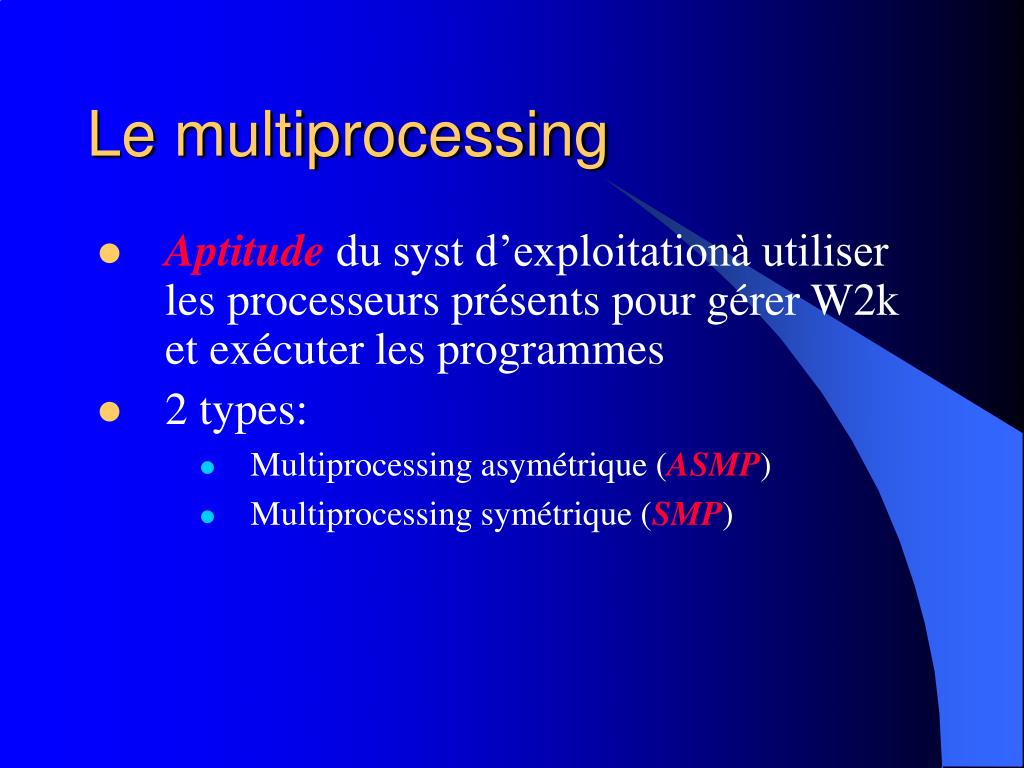 Le multiprocessing

- Aptitude du syst d’exploitationà utiliser les processeurs présents pour gérer W2k et exécuter les programmes
- 2 types:
  - Multiprocessing asymétrique (ASMP)
  - Multiprocessing symétrique (SMP)